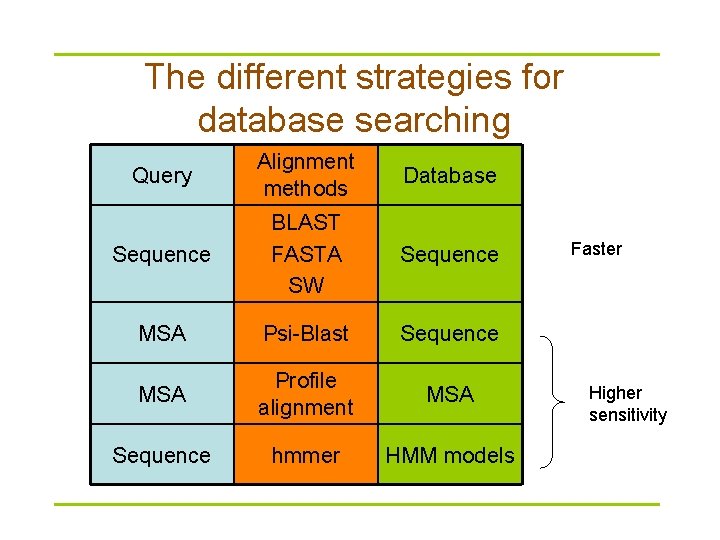 The different strategies for database searching

| Query | Alignment methods | Database |
|---|---|---|
| Sequence | BLAST FASTA SW | Sequence |
| MSA | Psi-Blast | Sequence |
| MSA | Profile alignment | MSA |
| Sequence | hmmer | HMM models |

Faster

Higher sensitivity